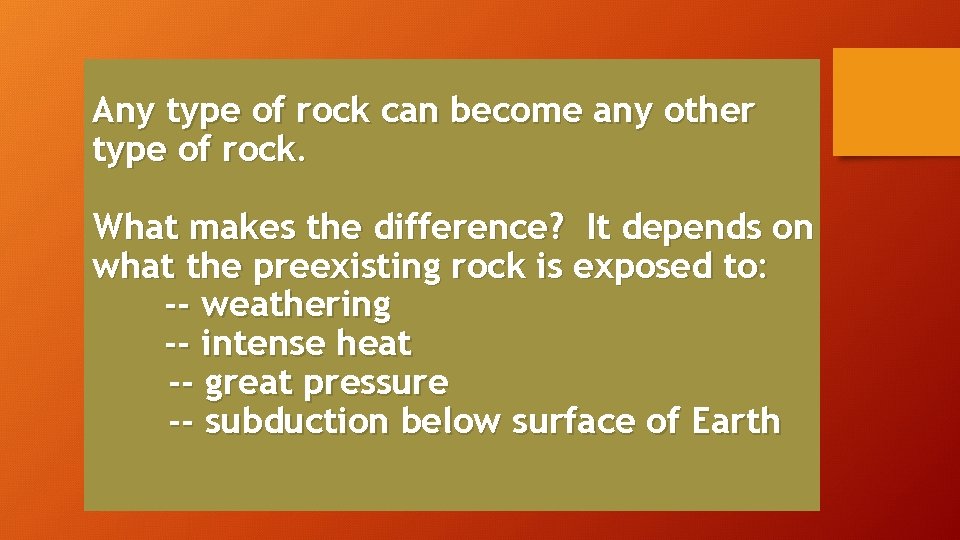 Any type of rock can become any other type of rock.

What makes the difference?  It depends on what the preexisting rock is exposed to:
-- weathering
-- intense heat
-- great pressure
-- subduction below surface of Earth